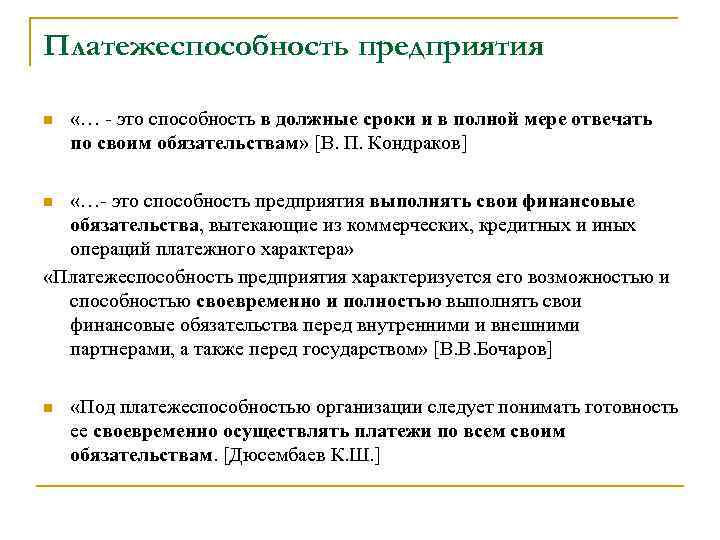 Платежеспособность предприятия

«… - это способность в должные сроки и в полной мере отвечать по своим обязательствам» [В. П. Кондраков]

«…- это способность предприятия выполнять свои финансовые обязательства, вытекающие из коммерческих, кредитных и иных операций платежного характера»

«Платежеспособность предприятия характеризуется его возможностью и способностью своевременно и полностью выполнять свои финансовые обязательства перед внутренними и внешними партнерами, а также перед государством» [В.В.Бочаров]

«Под платежеспособностью организации следует понимать готовность ее своевременно осуществлять платежи по всем своим обязательствам. [Дюсембаев К.Ш.]